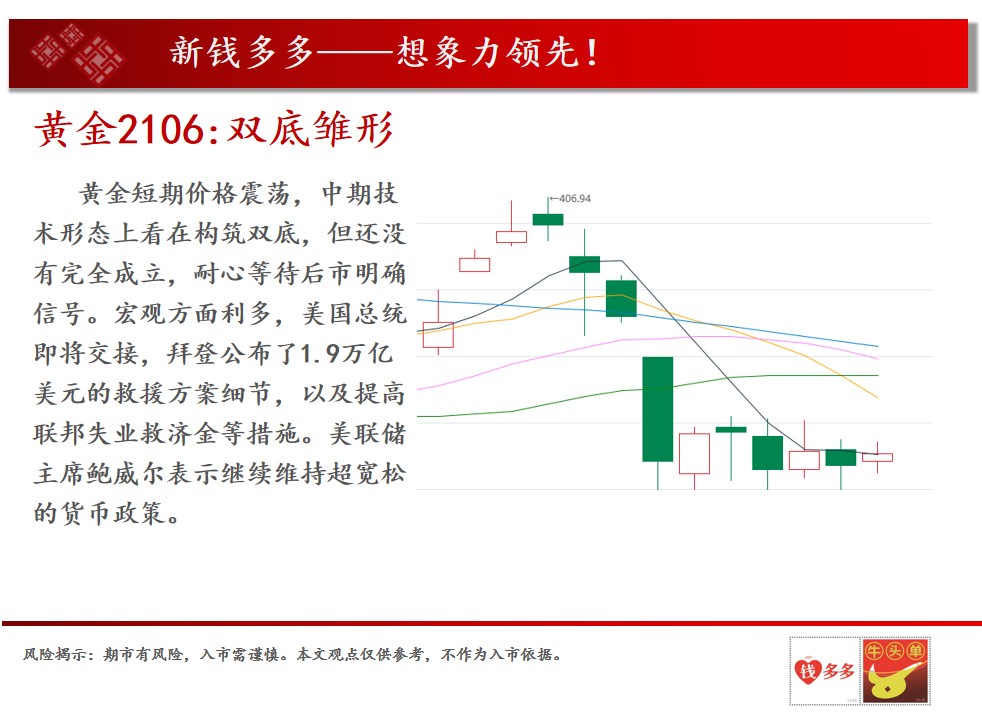 新钱多多——想象力领先！

黄金2106:双底雏形

黄金短期价格震荡，中期技术形态上看在构筑双底，但还没有完全成立，耐心等待后市明确信号。宏观方面利多，美国总统即将交接，拜登公布了1.9万亿美元的救援方案细节，以及提高联邦失业救济金等措施。美联储主席鲍威尔表示继续维持超宽松的货币政策。

406.94

风险揭示：期市有风险，入市需谨慎。本文观点仅供参考，不作为入市依据。

钱多多

牛头单